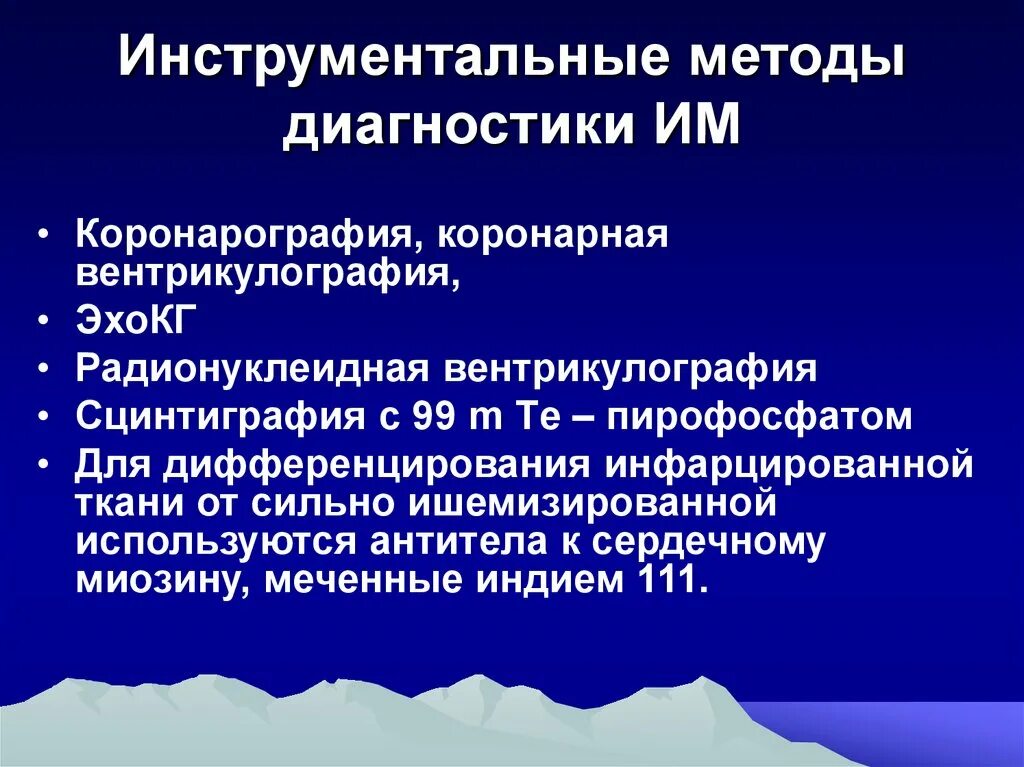 Инструментальные методы диагностики ИМ

• Коронарография, коронарная вентрикулография,
• ЭхоКГ
• Радионуклеидная вентрикулография
• Сцинтиграфия с 99 m Te – пирофосфатом
• Для дифференцирования инфарцированной ткани от сильно ишемизированной используются антитела к сердечному миозину, меченные индием 111.